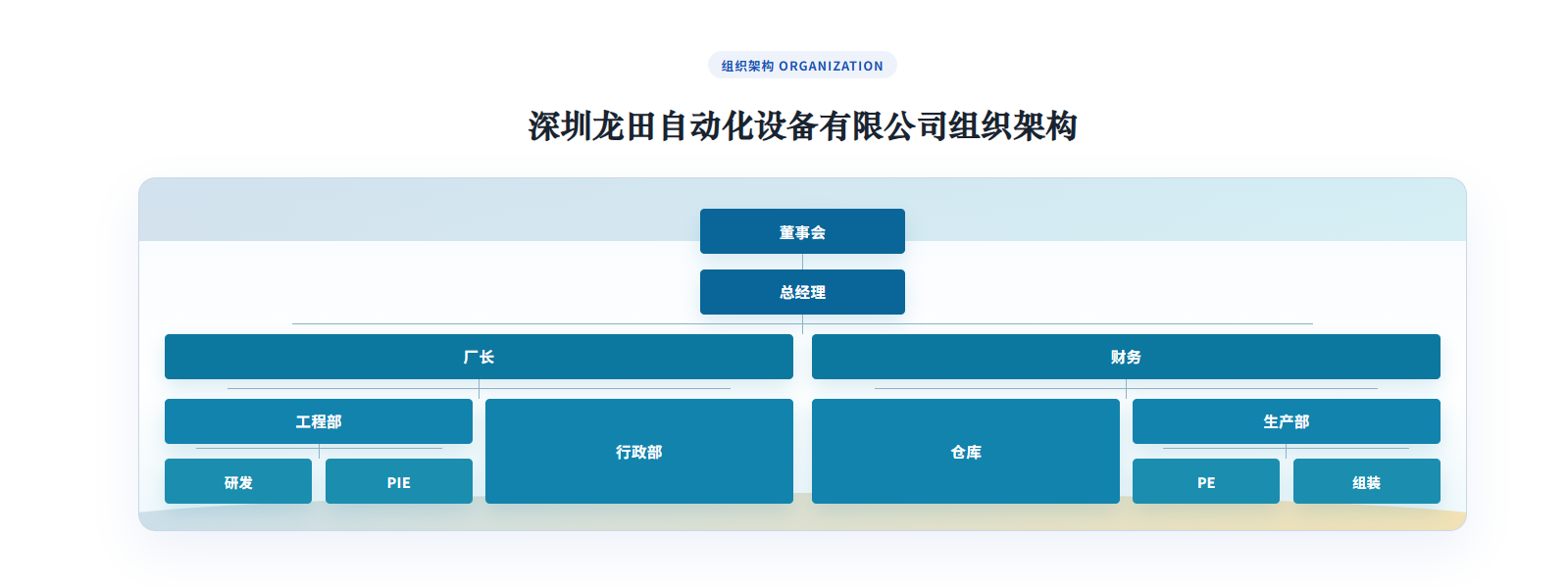 组织架构 ORGANIZATION

深圳龙田自动化设备有限公司组织架构

董事会

总经理

厂长

财务

工程部

行政部

仓库

生产部

研发

PIE

PE

组装